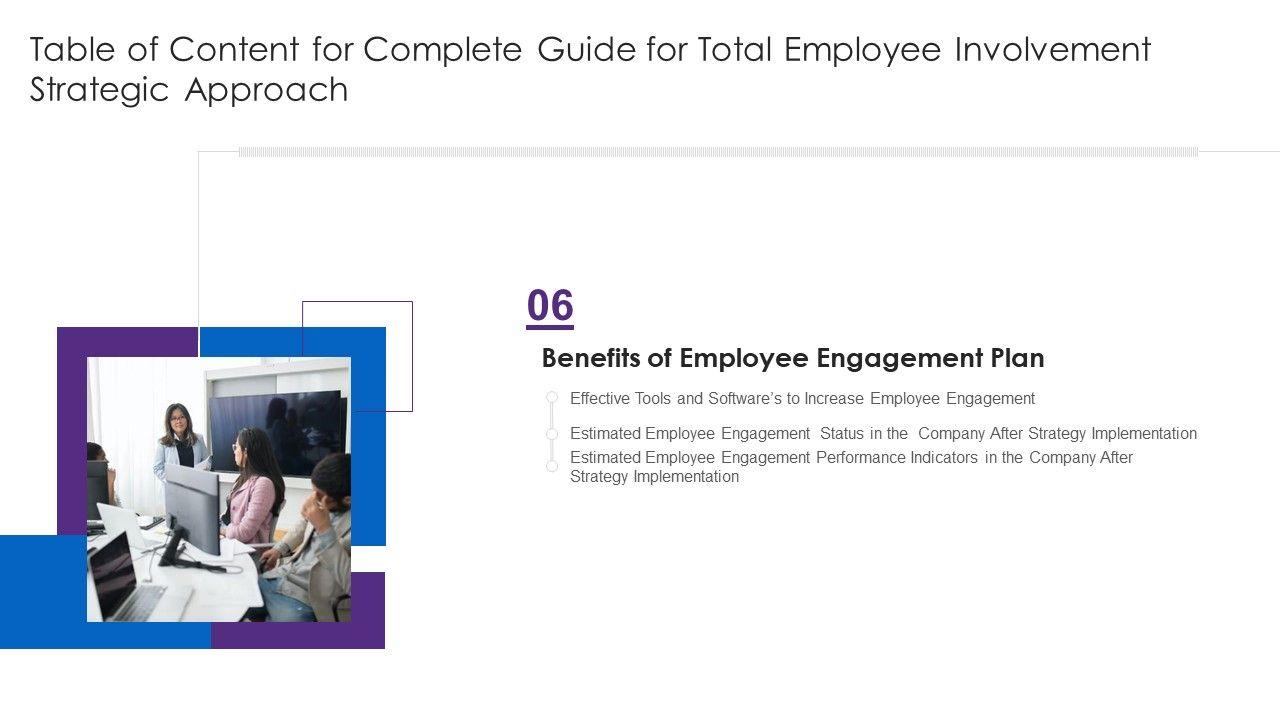 Table of Content for Complete Guide for Total Employee Involvement Strategic Approach

06

Benefits of Employee Engagement Plan

Effective Tools and Software's to Increase Employee Engagement

Estimated Employee Engagement Status in the Company After Strategy Implementation

Estimated Employee Engagement Performance Indicators in the Company After Strategy Implementation